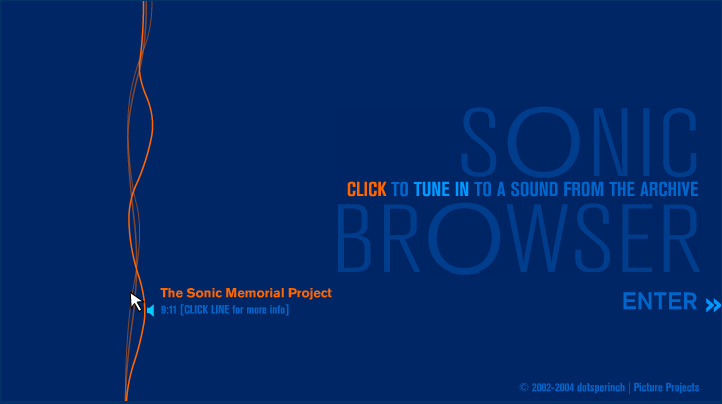 SONIC
CLICK TO TUNE IN TO A SOUND FROM THE ARCHIVE
BROWSER

The Sonic Memorial Project
9:11 [CLICK LINE for more info]

ENTER »

© 2002-2004 dotsperinch | Picture Projects